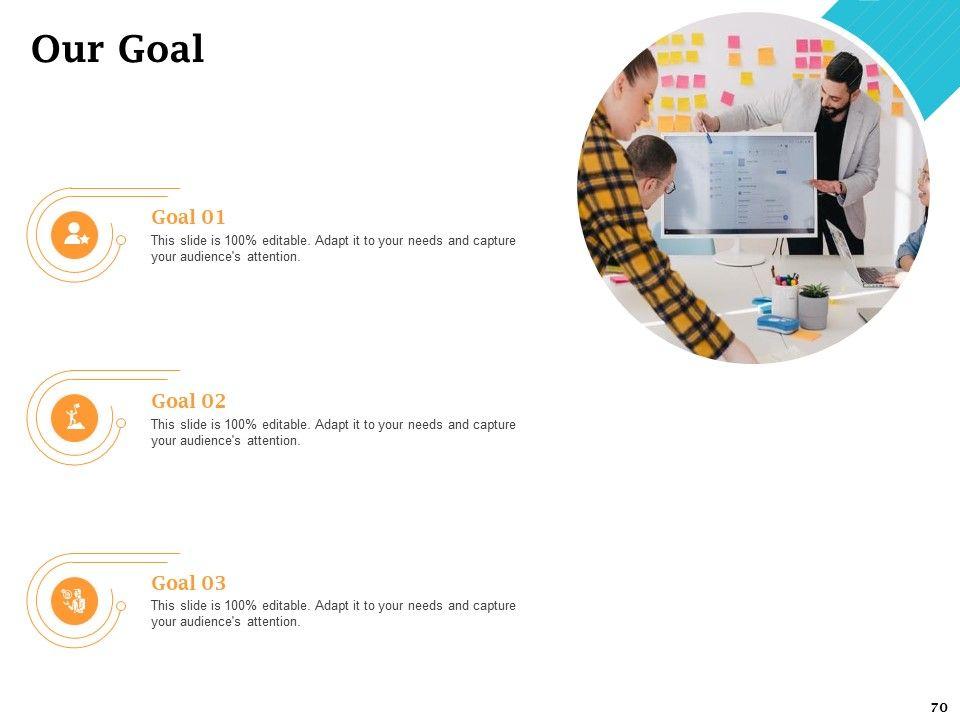 Our Goal

Goal 01
This slide is 100% editable. Adapt it to your needs and capture your audience's attention.

Goal 02
This slide is 100% editable. Adapt it to your needs and capture your audience's attention.

Goal 03
This slide is 100% editable. Adapt it to your needs and capture your audience's attention.

70